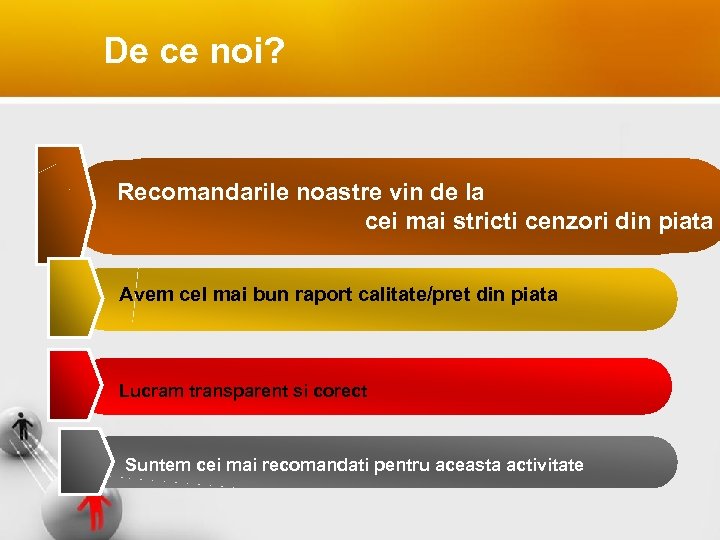 De ce noi?

Recomandarile noastre vin de la cei mai stricti cenzori din piata

Avem cel mai bun raport calitate/pret din piata

Lucram transparent si corect

Suntem cei mai recomandati pentru aceasta activitate